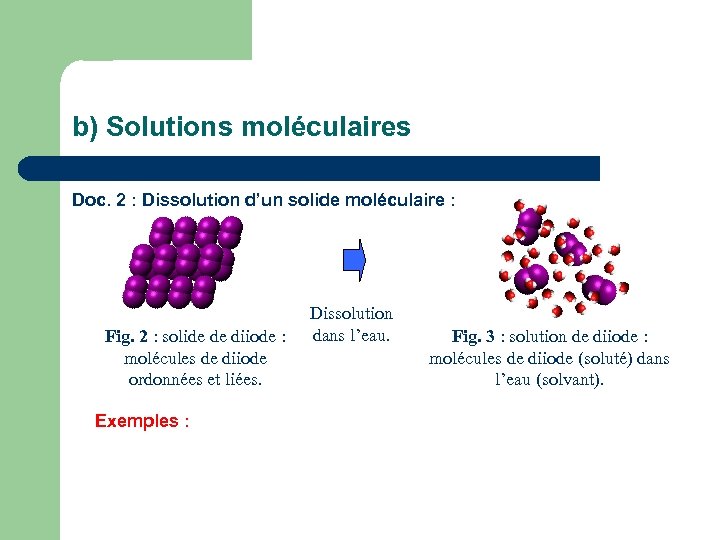 b) Solutions moléculaires

Doc. 2 : Dissolution d'un solide moléculaire :

Fig. 2 : solide de diiode : molécules de diiode ordonnées et liées.

Dissolution dans l'eau.

Fig. 3 : solution de diiode : molécules de diiode (soluté) dans l'eau (solvant).

Exemples :